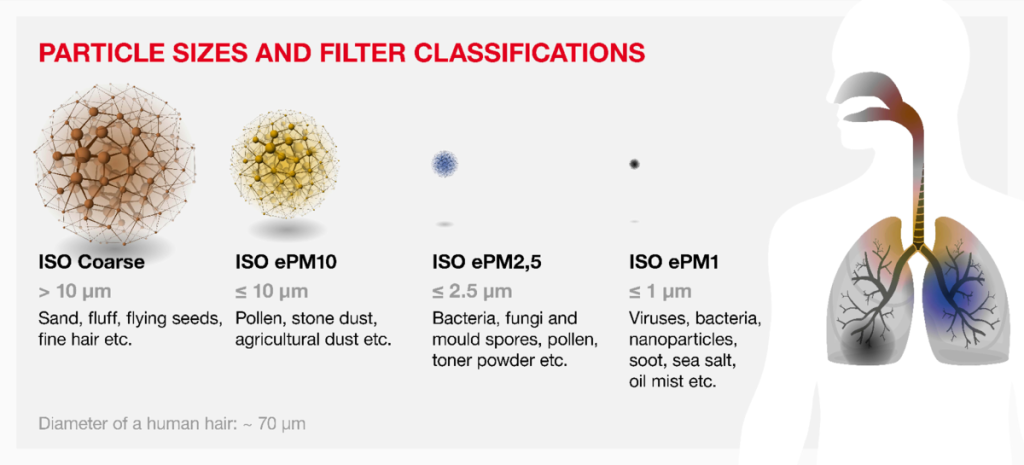 PARTICLE SIZES AND FILTER CLASSIFICATIONS

ISO Coarse
> 10 µm
Sand, fluff, flying seeds, fine hair etc.

ISO ePM10
≤ 10 µm
Pollen, stone dust, agricultural dust etc.

ISO ePM2,5
≤ 2.5 µm
Bacteria, fungi and mould spores, pollen, toner powder etc.

ISO ePM1
≤ 1 µm
Viruses, bacteria, nanoparticles, soot, sea salt, oil mist etc.

Diameter of a human hair: ~ 70 µm